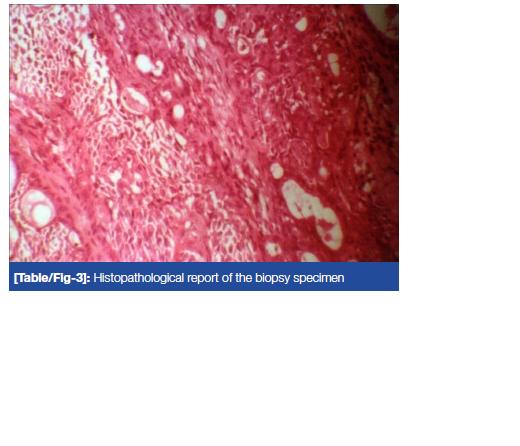 [Table/Fig-3]: Histopathological report of the biopsy specimen